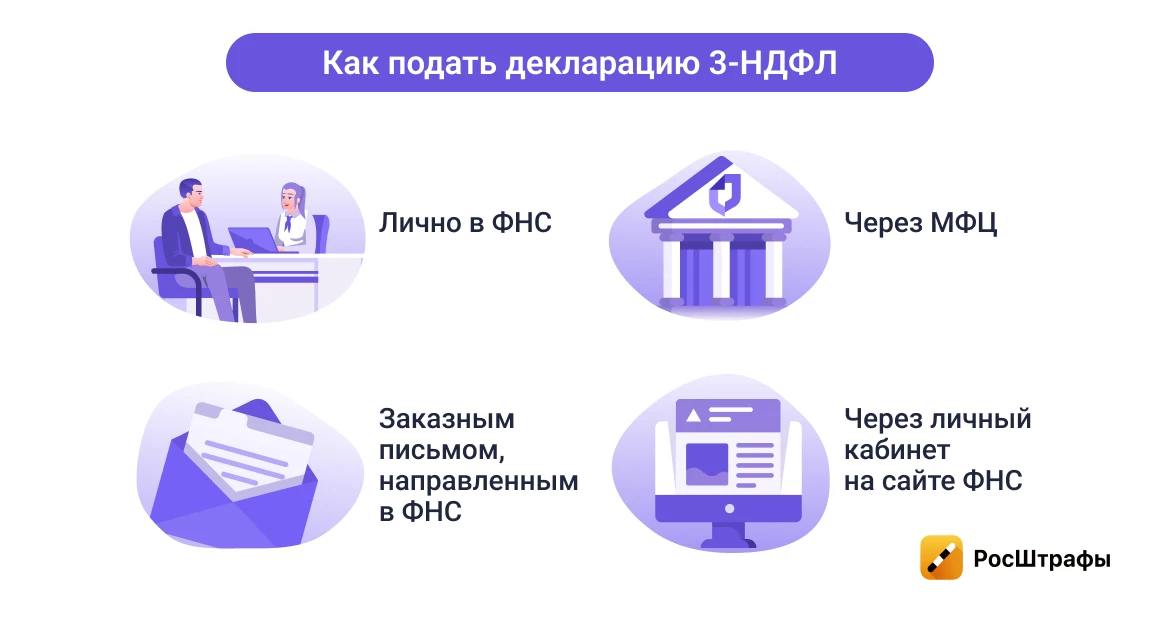 Как подать декларацию 3-НДФЛ

Лично в ФНС

Через МФЦ

Заказным письмом, направленным в ФНС

Через личный кабинет на сайте ФНС

РосШтрафы